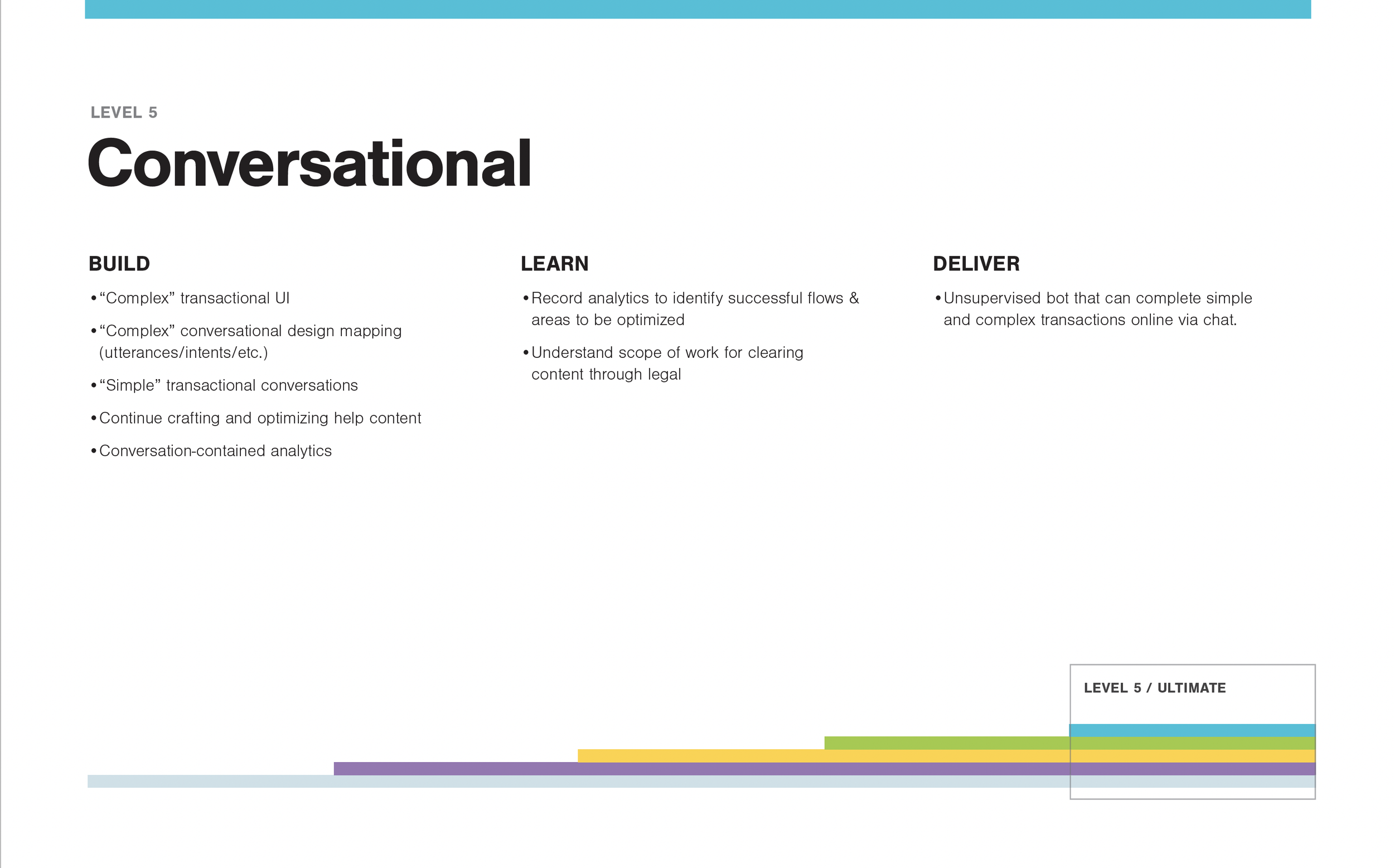 LEVEL 5

Conversational

BUILD

• “Complex” transactional UI

• “Complex” conversational design mapping (utterances/intents/etc.)

• “Simple” transactional conversations

• Continue crafting and optimizing help content

• Conversation-contained analytics

LEARN

• Record analytics to identify successful flows & areas to be optimized

• Understand scope of work for clearing content through legal

DELIVER

• Unsupervised bot that can complete simple and complex transactions online via chat.

LEVEL 5 / ULTIMATE